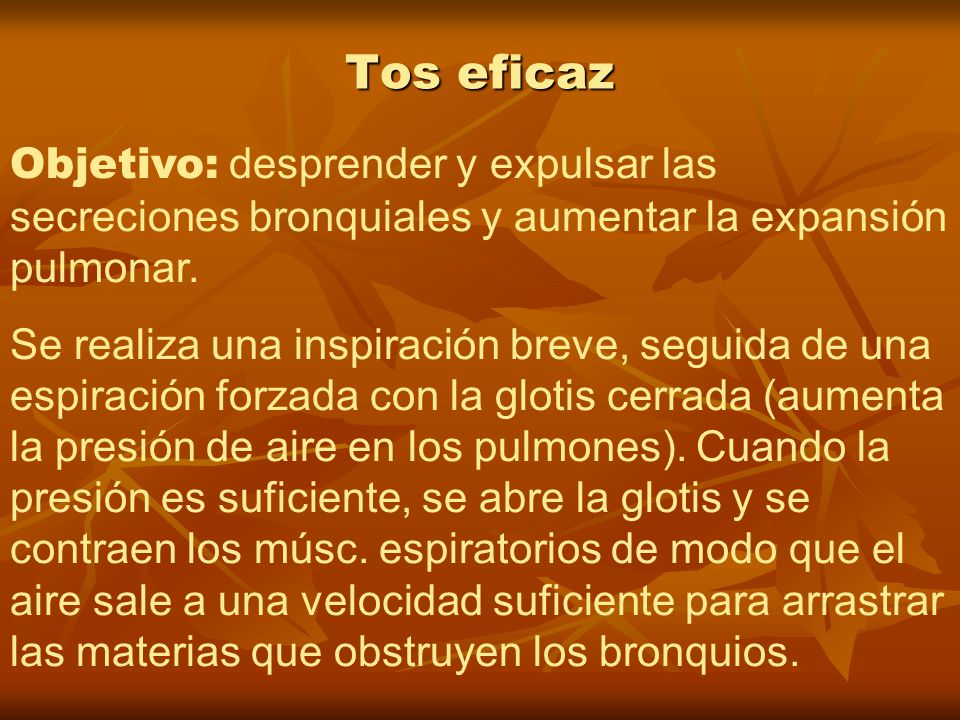 Tos eficaz

Objetivo: desprender y expulsar las secreciones bronquiales y aumentar la expansión pulmonar.

Se realiza una inspiración breve, seguida de una espiración forzada con la glotis cerrada (aumenta la presión de aire en los pulmones). Cuando la presión es suficiente, se abre la glotis y se contraen los músc. espiratorios de modo que el aire sale a una velocidad suficiente para arrastrar las materias que obstruyen los bronquios.